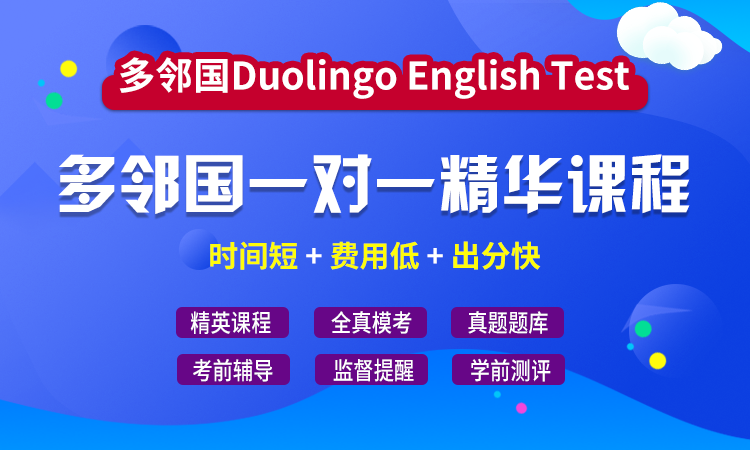 多邻国Duolingo English Test

多邻国一对一精华课程

时间短 + 费用低 + 出分快

精英课程 全真模考 真题题库

考前辅导 监督提醒 学前测评